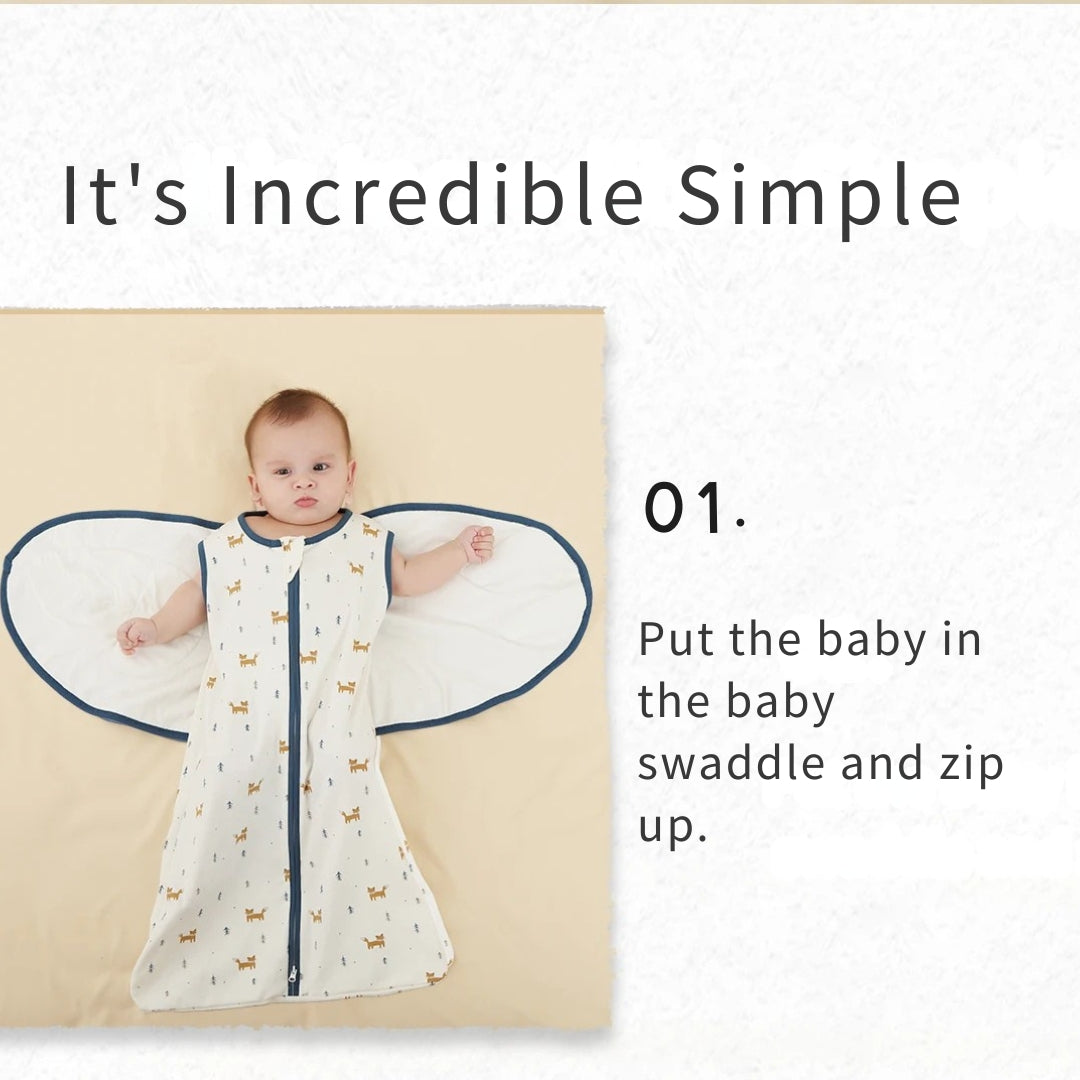 It's Incredible Simple

01.

Put the baby in the baby swaddle and zip up.